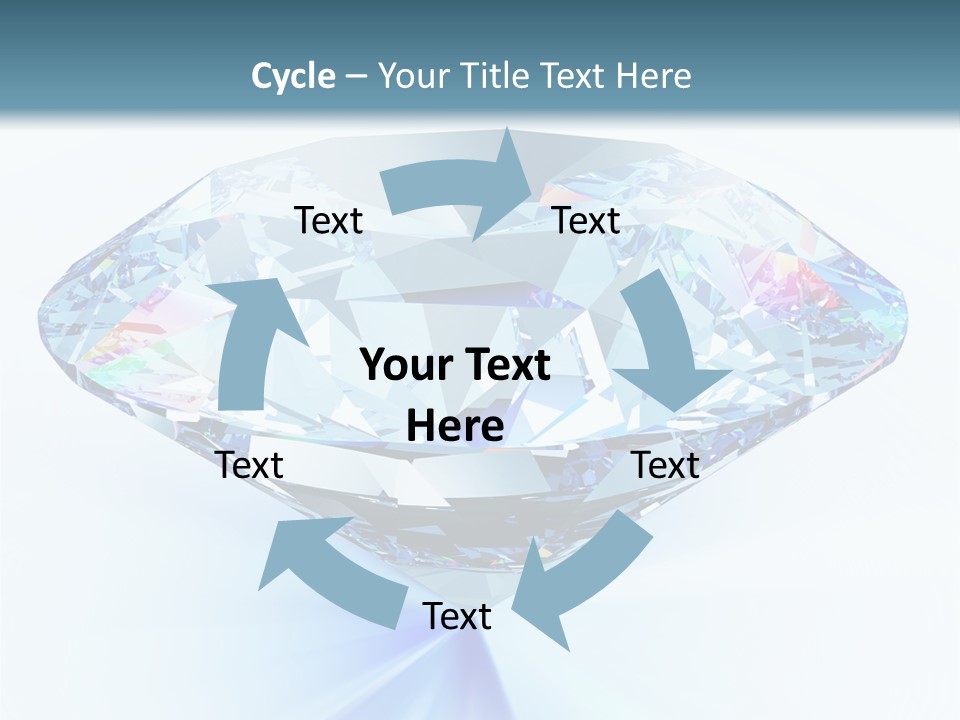 Cycle – Your Title Text Here

Text

Text

Your Text Here

Text

Text

Text